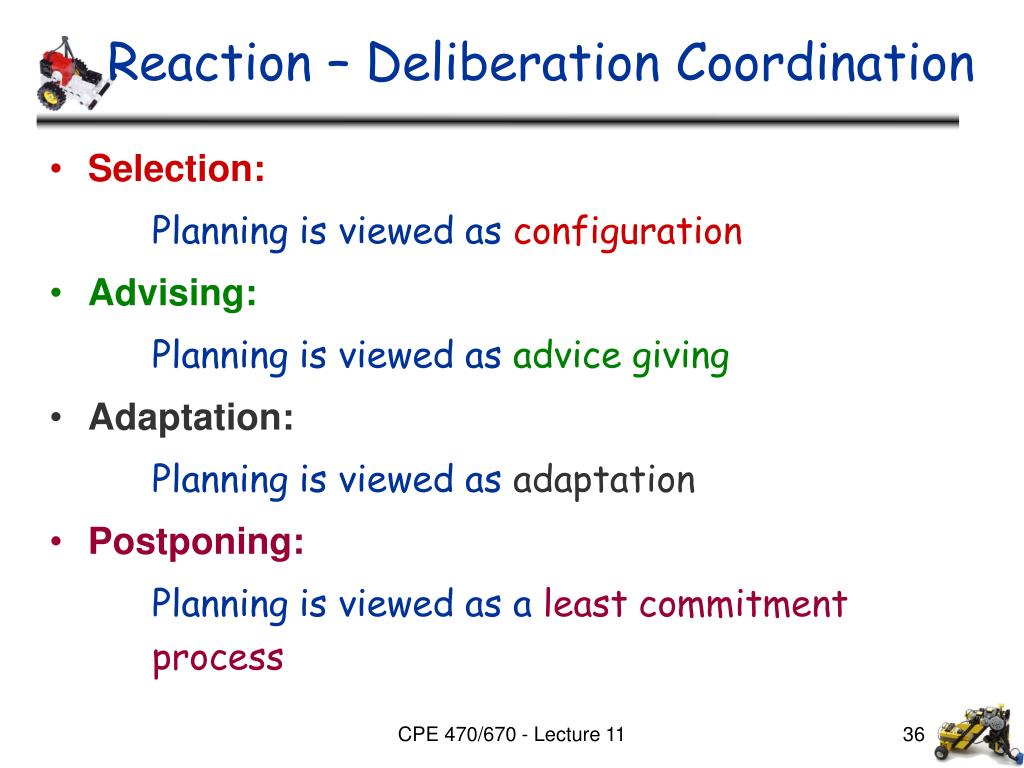 Reaction – Deliberation Coordination

• Selection:

Planning is viewed as configuration

• Advising:

Planning is viewed as advice giving

• Adaptation:

Planning is viewed as adaptation

• Postponing:

Planning is viewed as a least commitment process

CPE 470/670 - Lecture 11

36